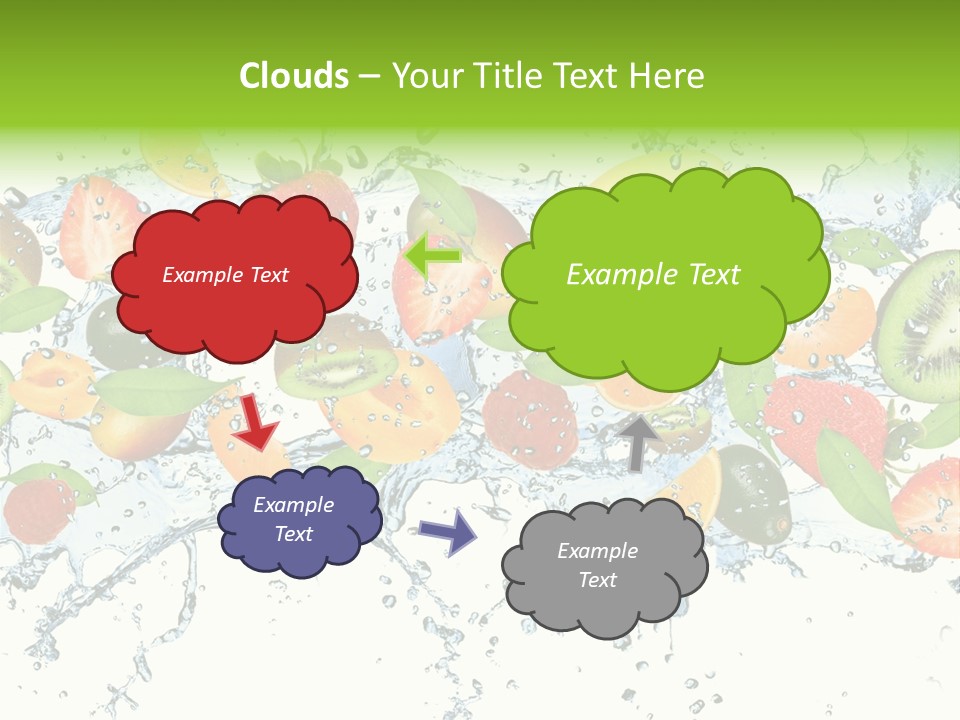 Clouds – Your Title Text Here

Example Text

Example Text

Example Text

Example Text